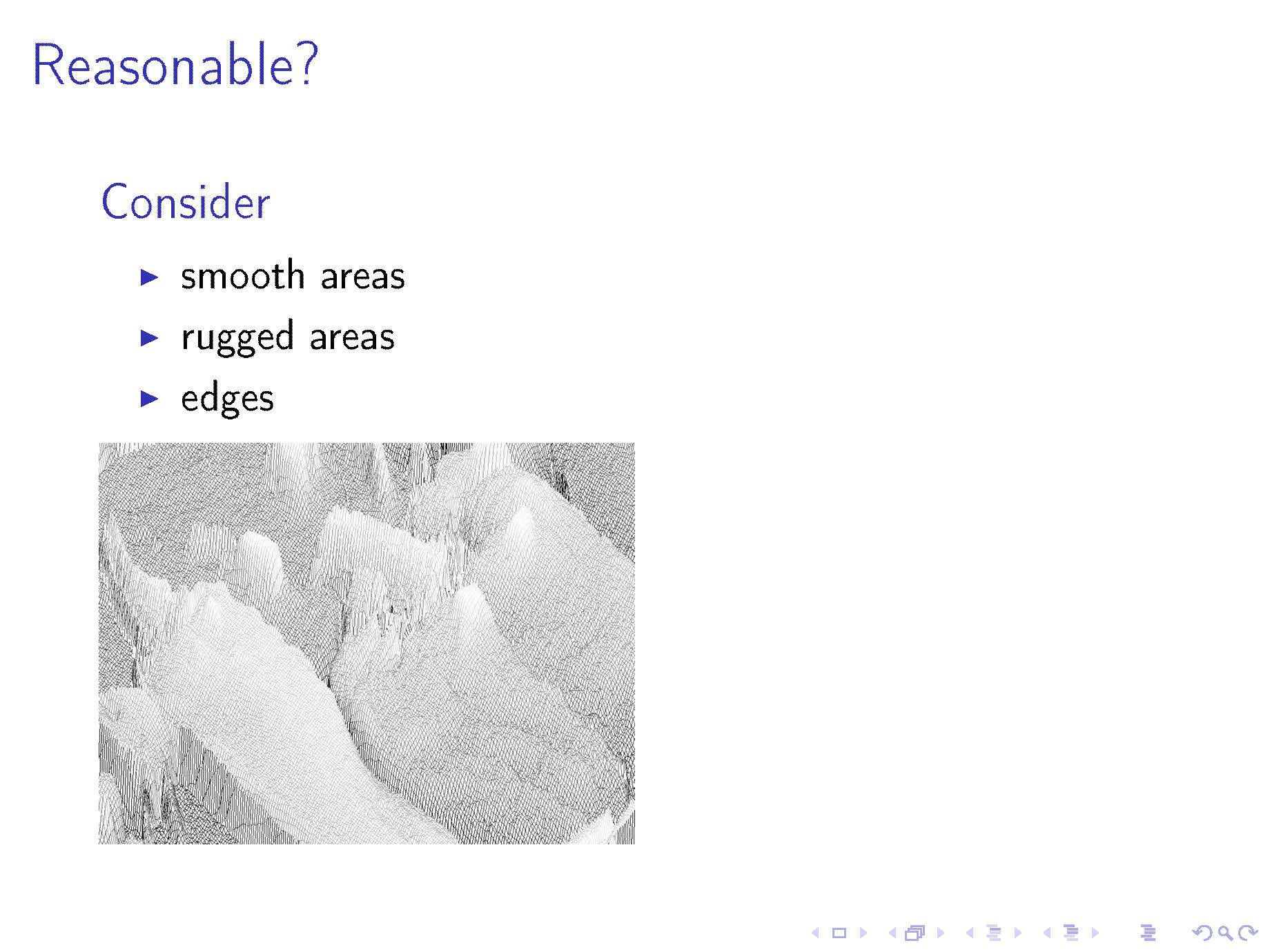 Reasonable?

Consider

▶ smooth areas
▶ rugged areas
▶ edges